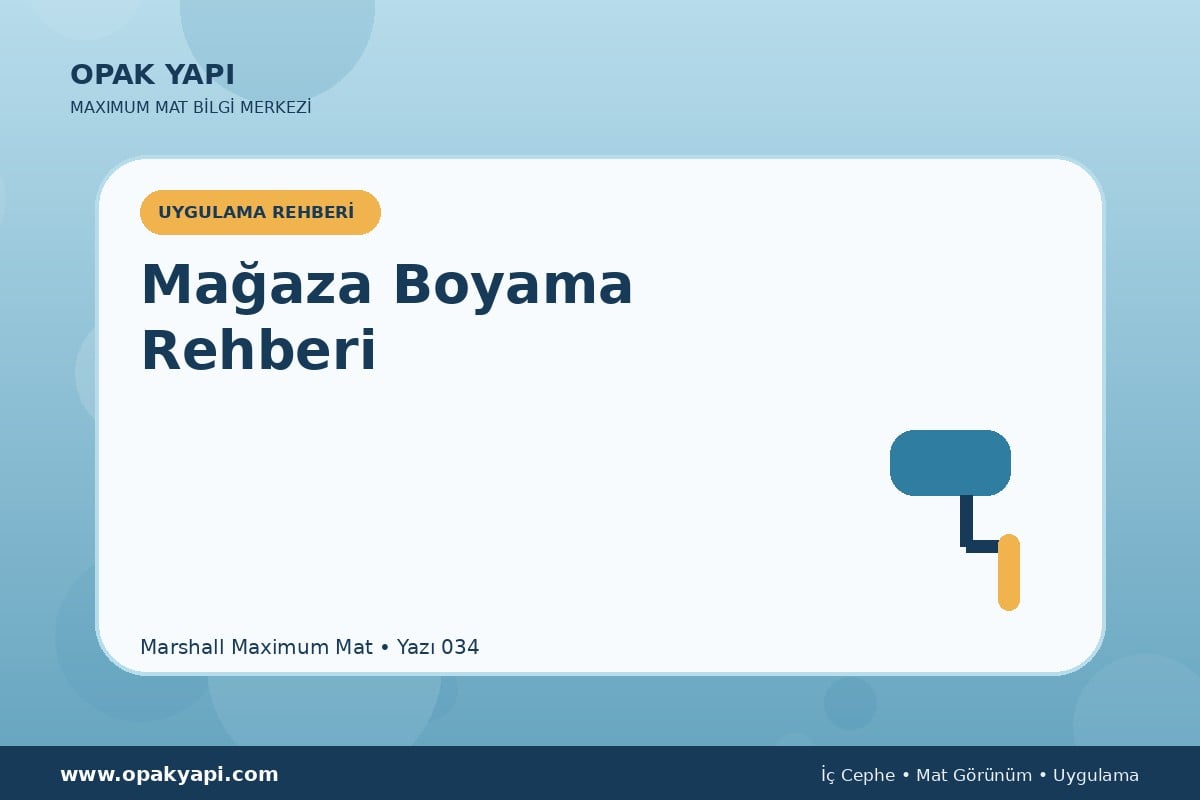 OPAK YAPI
MAXIMUM MAT BİLGİ MERKEZİ

UYGULAMA REHBERİ

Mağaza Boyama Rehberi

Marshall Maximum Mat • Yazı 034

www.opakyapi.com

İç Cephe • Mat Görünüm • Uygulama